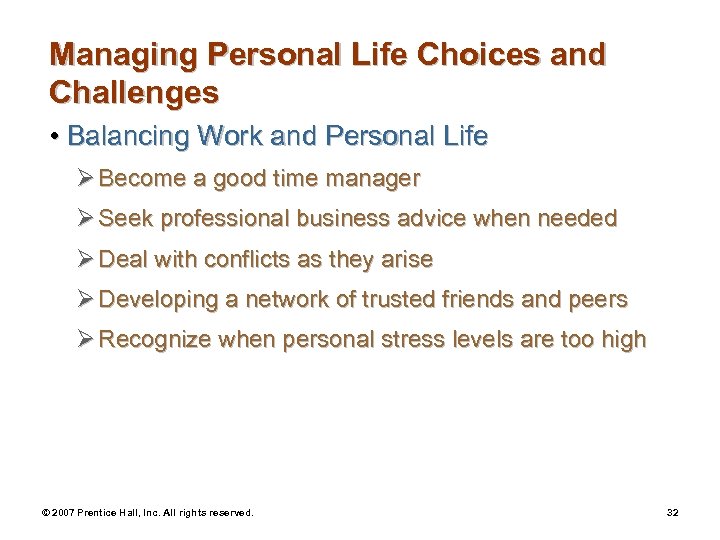 Managing Personal Life Choices and Challenges

• Balancing Work and Personal Life
  ➢ Become a good time manager
  ➢ Seek professional business advice when needed
  ➢ Deal with conflicts as they arise
  ➢ Developing a network of trusted friends and peers
  ➢ Recognize when personal stress levels are too high

© 2007 Prentice Hall, Inc. All rights reserved.

32